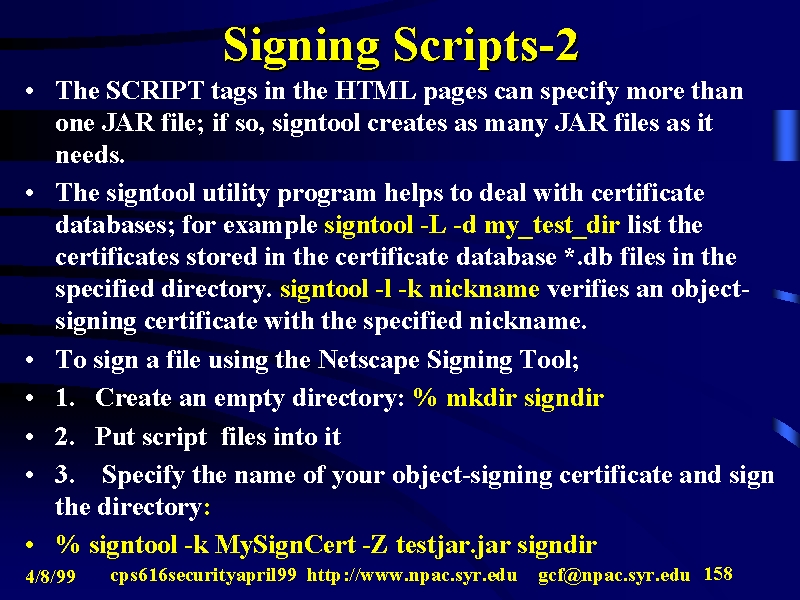 Signing Scripts-2

• The SCRIPT tags in the HTML pages can specify more than one JAR file; if so, signtool creates as many JAR files as it needs.

• The signtool utility program helps to deal with certificate databases; for example signtool -L -d my_test_dir list the certificates stored in the certificate database *.db files in the specified directory. signtool -l -k nickname verifies an object-signing certificate with the specified nickname.

• To sign a file using the Netscape Signing Tool;

• 1. Create an empty directory: % mkdir signdir

• 2. Put script files into it

• 3. Specify the name of your object-signing certificate and sign the directory:

• % signtool -k MySignCert -Z testjar.jar signdir

4/8/99 cps616securityapril99 http://www.npac.syr.edu gcf@npac.syr.edu 158